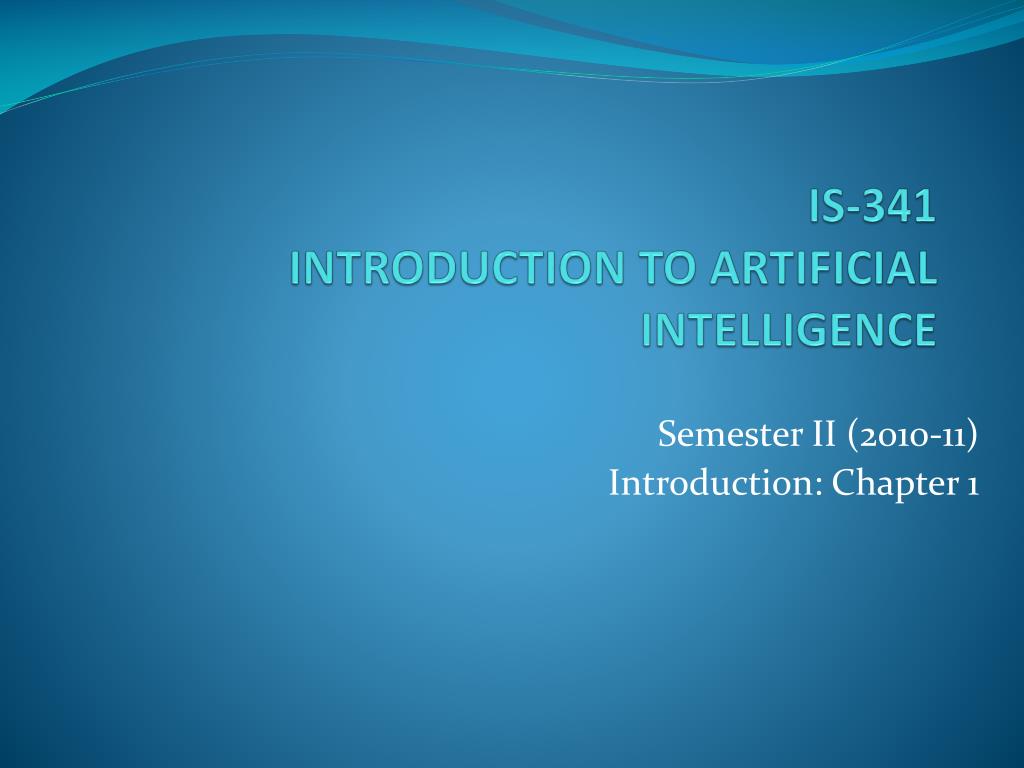 IS-341
INTRODUCTION TO ARTIFICIAL INTELLIGENCE

Semester II (2010-11)
Introduction: Chapter 1